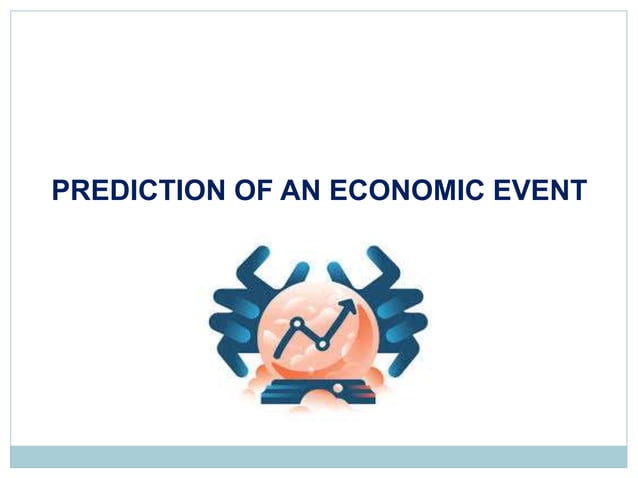 PREDICTION OF AN ECONOMIC EVENT